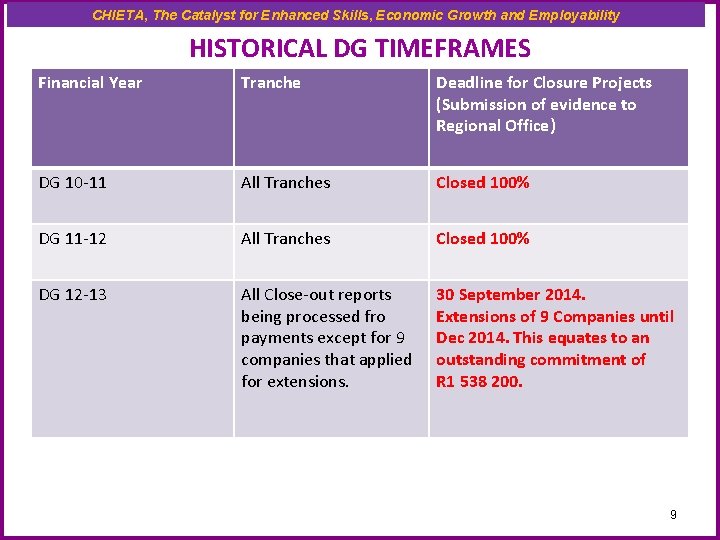 CHIETA, The Catalyst for Enhanced Skills, Economic Growth and Employability

HISTORICAL DG TIMEFRAMES

| Financial Year | Tranche | Deadline for Closure Projects (Submission of evidence to Regional Office) |
|---|---|---|
| DG 10-11 | All Tranches | Closed 100% |
| DG 11-12 | All Tranches | Closed 100% |
| DG 12-13 | All Close-out reports being processed fro payments except for 9 companies that applied for extensions. | 30 September 2014. Extensions of 9 Companies until Dec 2014. This equates to an outstanding commitment of R1 538 200. |

9